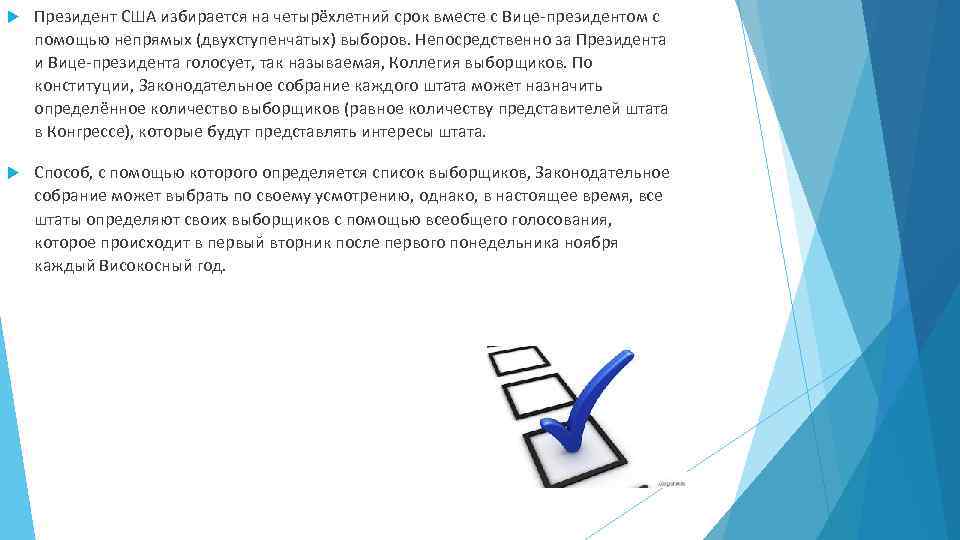 Президент США избирается на четырёхлетний срок вместе с Вице-президентом с помощью непрямых (двухступенчатых) выборов. Непосредственно за Президента и Вице-президента голосует, так называемая, Коллегия выборщиков. По конституции, Законодательное собрание каждого штата может назначить определённое количество выборщиков (равное количеству представителей штата в Конгрессе), которые будут представлять интересы штата.

Способ, с помощью которого определяется список выборщиков, Законодательное собрание может выбрать по своему усмотрению, однако, в настоящее время, все штаты определяют своих выборщиков с помощью всеобщего голосования, которое происходит в первый вторник после первого понедельника ноября каждый Високосный год.